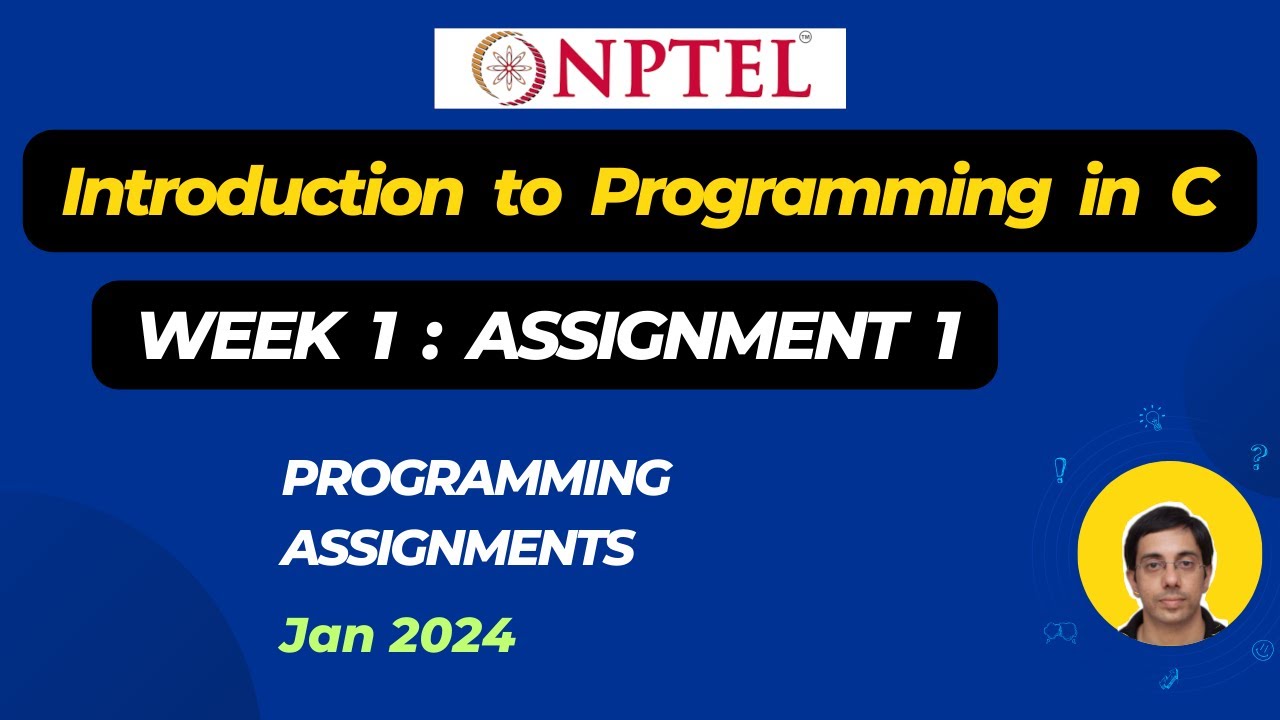 NPTEL™

Introduction to Programming in C

WEEK 1 : ASSIGNMENT 1

PROGRAMMING ASSIGNMENTS

Jan 2024